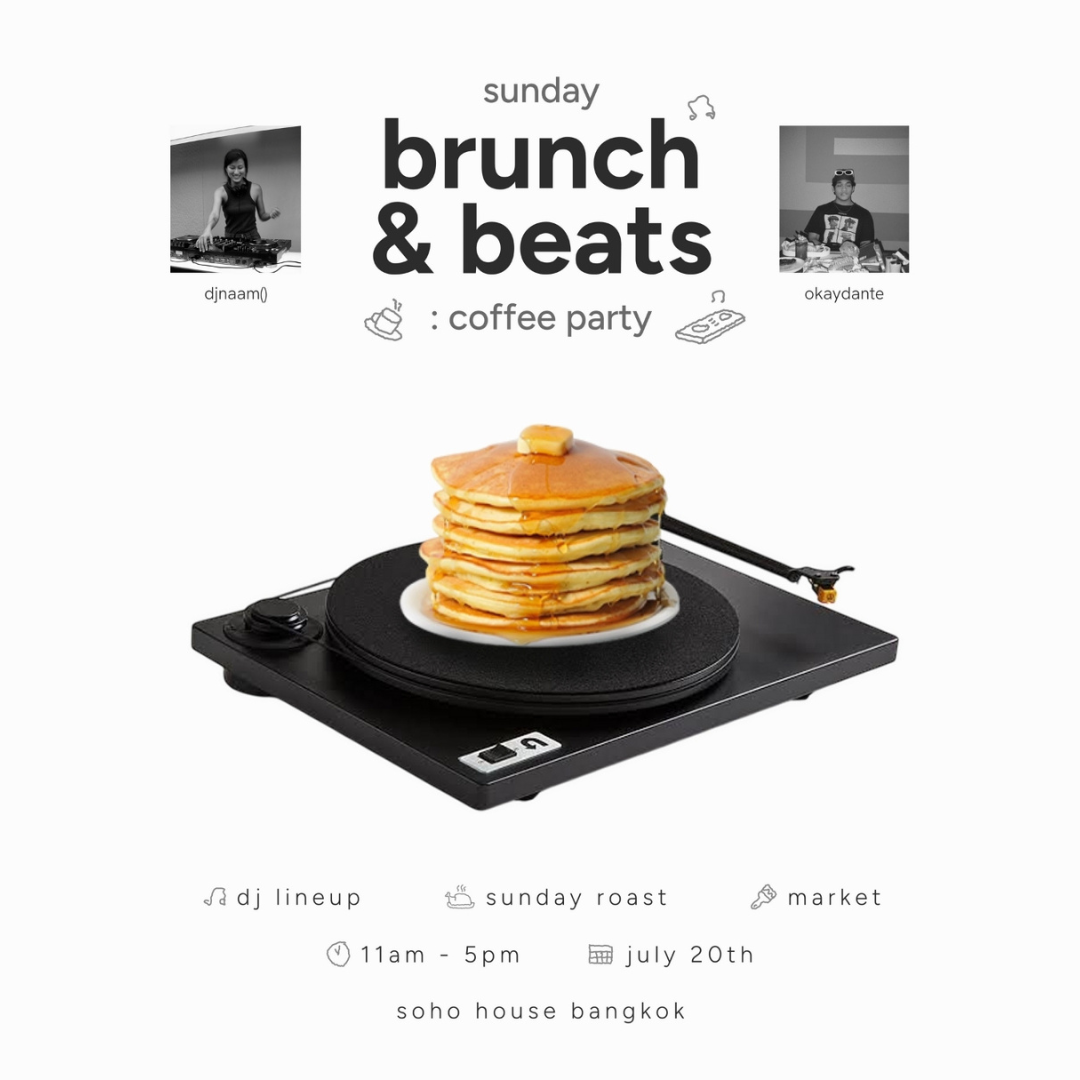 sunday
brunch
& beats
: coffee party

djnaam()

okaydante

dj lineup sunday roast market

11am - 5pm july 20th

soho house bangkok